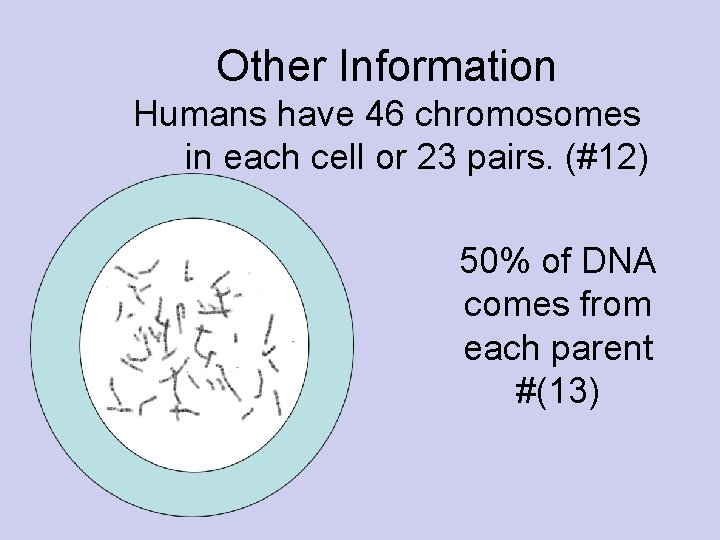 Other Information

Humans have 46 chromosomes in each cell or 23 pairs. (#12)

50% of DNA comes from each parent #(13)